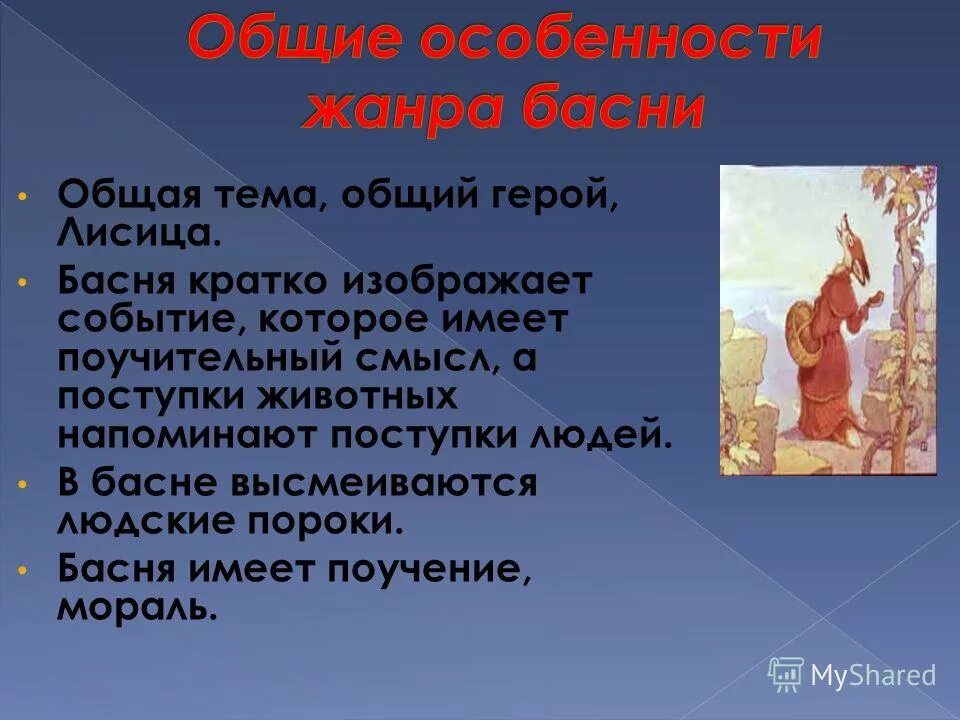 Общие особенности жанра басни

• Общая тема, общий герой, Лисица.
• Басня кратко изображает событие, которое имеет поучительный смысл, а поступки животных напоминают поступки людей.
• В басне высмеиваются людские пороки.
• Басня имеет поучение, мораль.

MyShared